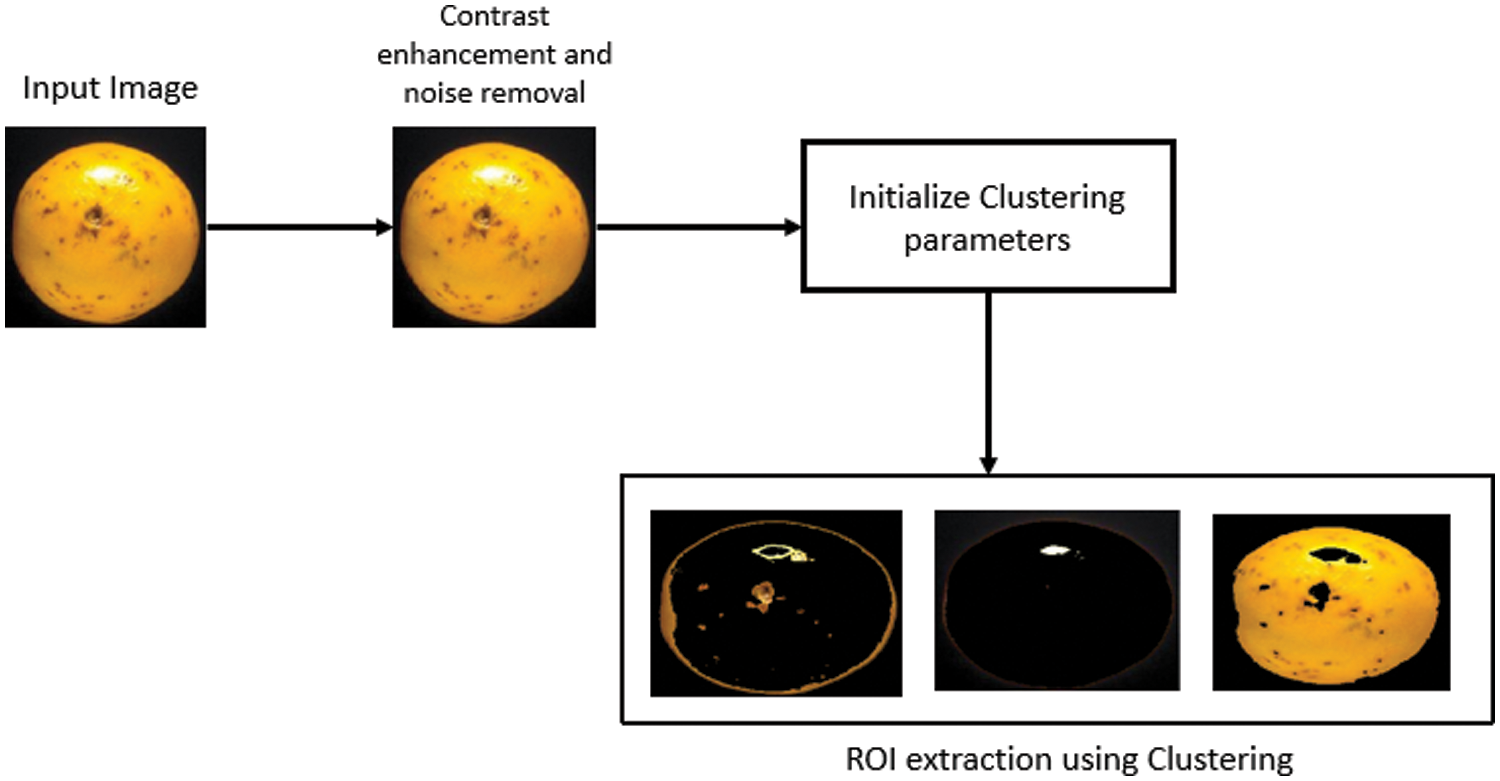 Input Image

Contrast enhancement and noise removal

Initialize Clustering parameters

ROI extraction using Clustering